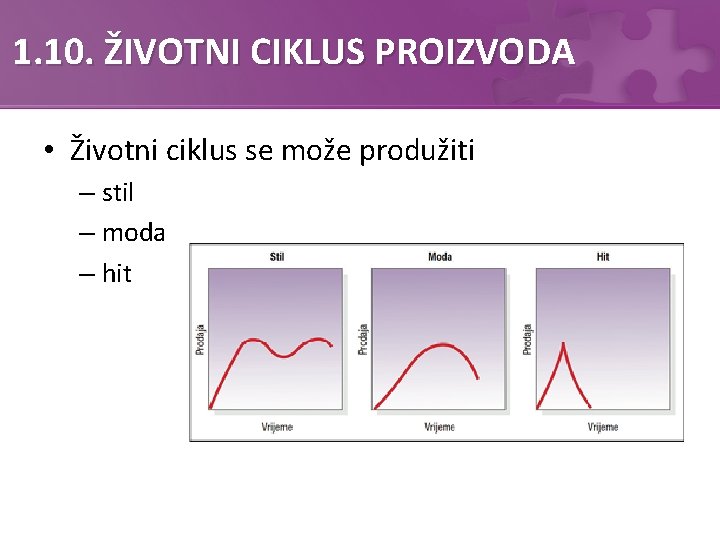 1.10. ŽIVOTNI CIKLUS PROIZVODA

• Životni ciklus se može produžiti
– stil
– moda
– hit

Stil
Prodaja
Vrijeme

Moda
Prodaja
Vrijeme

Hit
Prodaja
Vrijeme